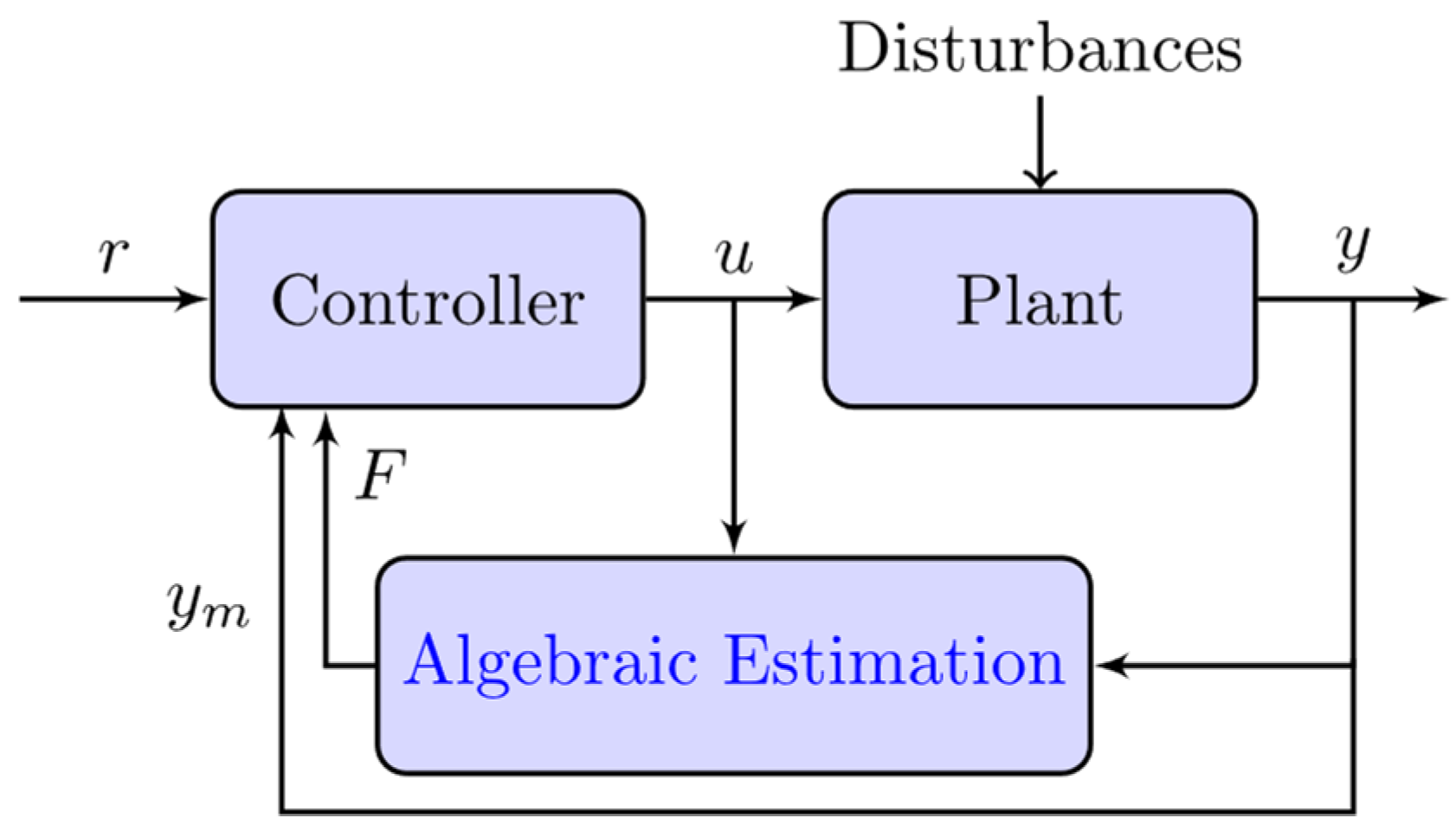 Disturbances

$r$

Controller

$u$

Plant

$y$

$F$

$y_m$

Algebraic Estimation